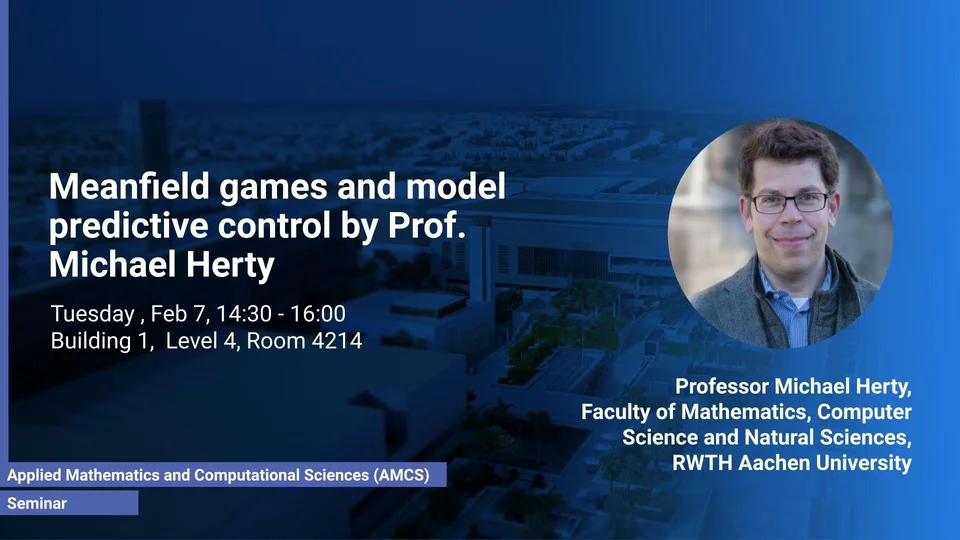 Meanfield games and model predictive control by Prof. Michael Herty

Tuesday , Feb 7, 14:30 - 16:00
Building 1, Level 4, Room 4214

Professor Michael Herty, Faculty of Mathematics, Computer Science and Natural Sciences, RWTH Aachen University

Applied Mathematics and Computational Sciences (AMCS)

Seminar